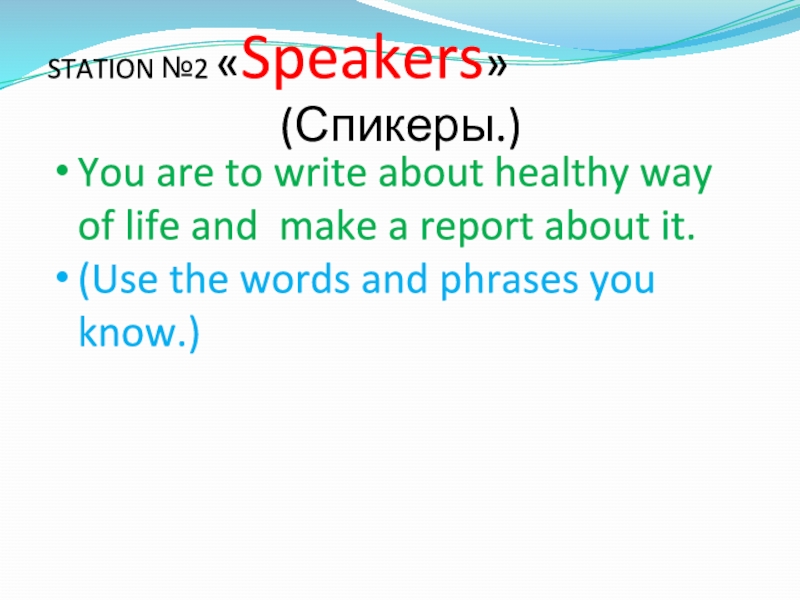 STATION №2 «Speakers»
(Спикеры.)

• You are to write about healthy way of life and make a report about it.
• (Use the words and phrases you know.)